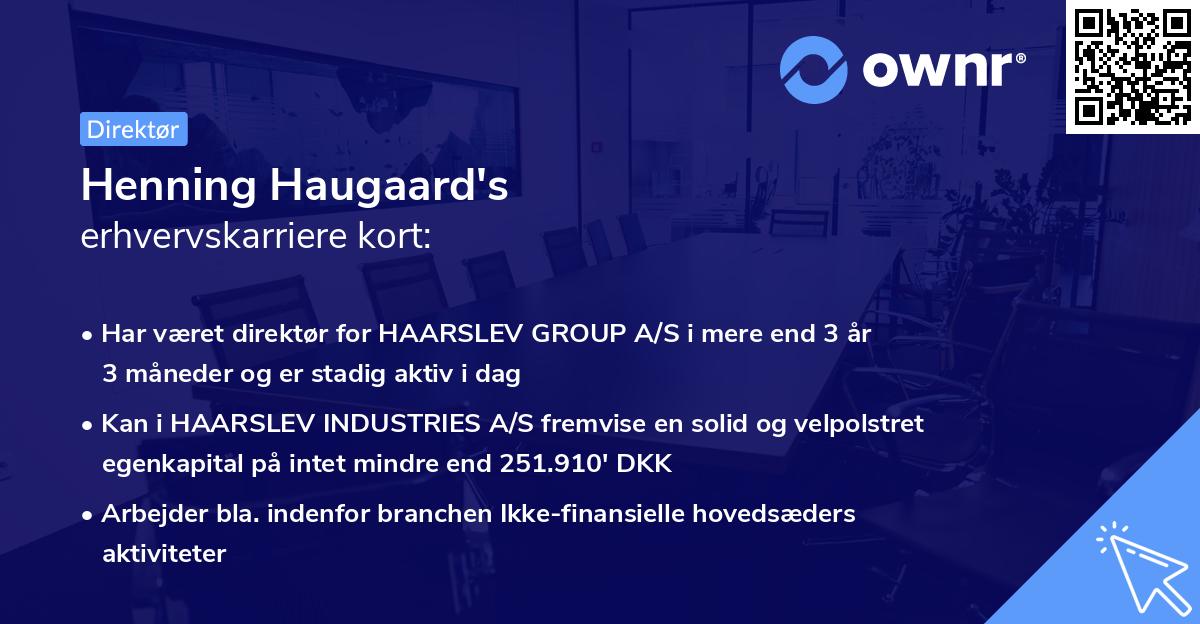 ownr®

Direktør

Henning Haugaard's
erhvervskarriere kort:

• Har været direktør for HAARSLEV GROUP A/S i mere end 3 år 3 måneder og er stadig aktiv i dag

• Kan i HAARSLEV INDUSTRIES A/S fremvise en solid og velpolstret egenkapital på intet mindre end 251.910' DKK

• Arbejder bla. indenfor branchen Ikke-finansielle hovedsæders aktiviteter